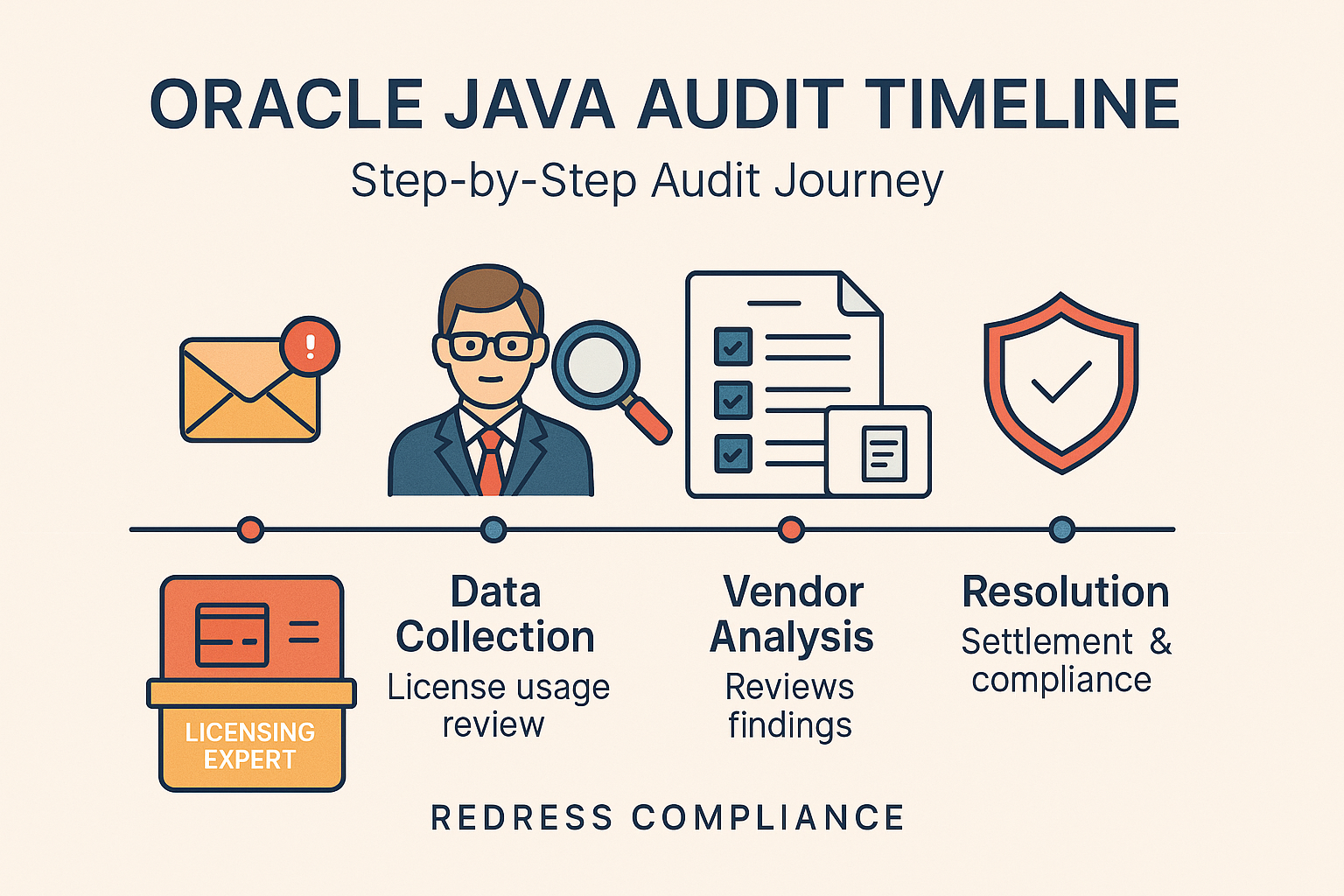 ORACLE JAVA AUDIT TIMELINE

Step-by-Step Audit Journey

LICENSING EXPERT

Data Collection

License usage review

Vendor Analysis

Reviews findings

Resolution

Settlement & compliance

REDRESS COMPLIANCE